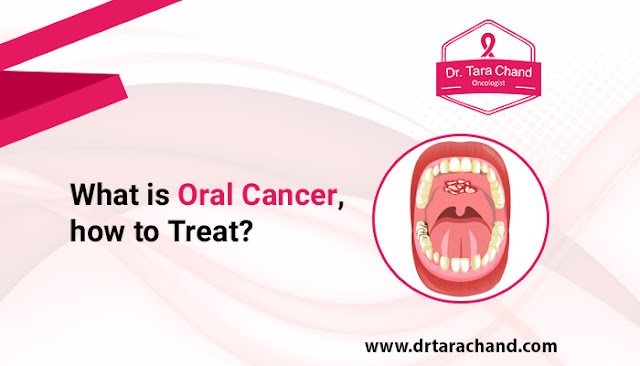 Dr. Tara Chand
Oncologist

What is Oral Cancer, how to Treat?

www.drtarachand.com